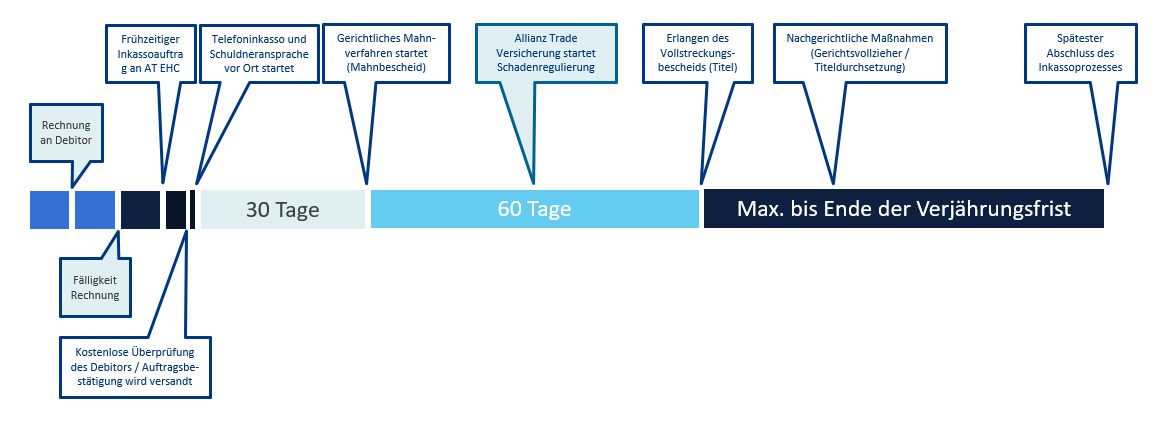 Frühzeitiger Inkassoauftrag an AT EHC

Telefoninkasso und Schuldneransprache vor Ort startet

Gerichtliches Mahnverfahren startet (Mahnbescheid)

Allianz Trade Versicherung startet Schadenregulierung

Erlangen des Vollstreckungsbescheids (Titel)

Nachgerichtliche Maßnahmen (Gerichtsvollzieher / Titeldurchsetzung)

Spätester Abschluss des Inkassoprozesses

Rechnung an Debitor

30 Tage

60 Tage

Max. bis Ende der Verjährungsfrist

Fälligkeit Rechnung

Kostenlose Überprüfung des Debitors / Auftragsbestätigung wird versandt